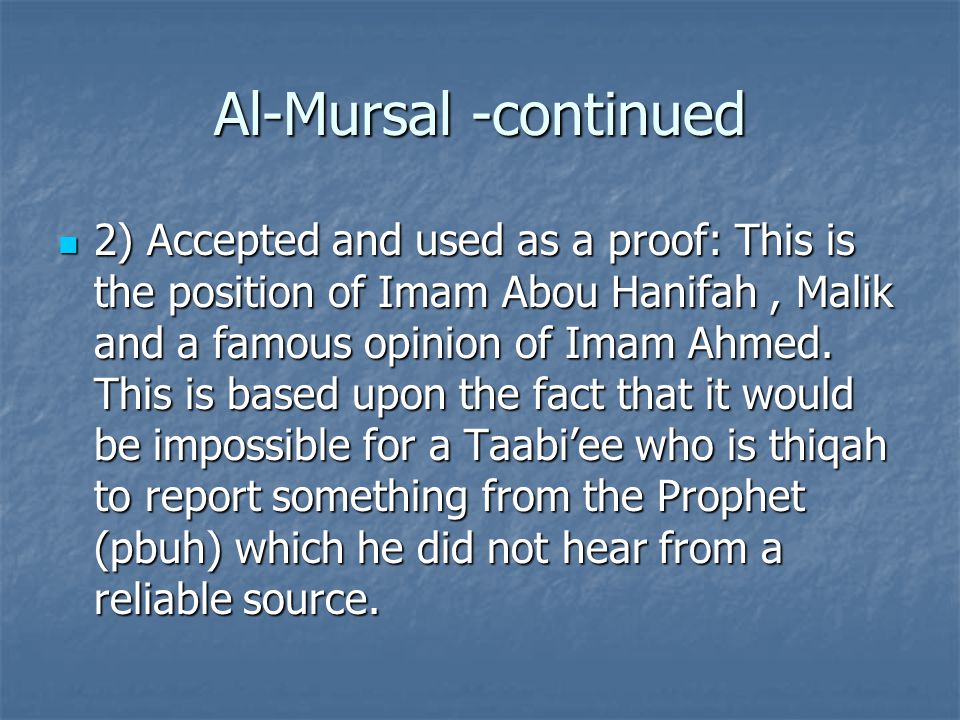 Al-Mursal -continued

2) Accepted and used as a proof: This is the position of Imam Abou Hanifah , Malik and a famous opinion of Imam Ahmed. This is based upon the fact that it would be impossible for a Taabi’ee who is thiqah to report something from the Prophet (pbuh) which he did not hear from a reliable source.